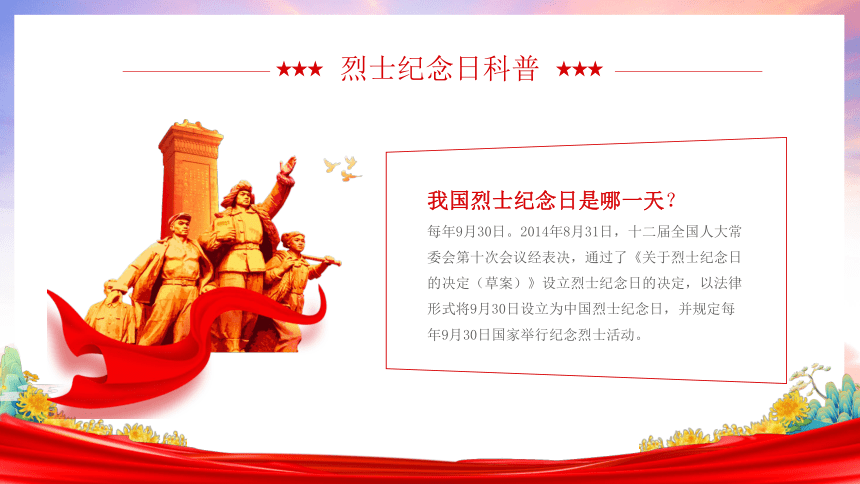 ★★★ 烈士纪念日科普 ★★★

我国烈士纪念日是哪一天？

每年9月30日。2014年8月31日，十二届全国人大常委会第十次会议经表决，通过了《关于烈士纪念日的决定（草案）》设立烈士纪念日的决定，以法律形式将9月30日设立为中国烈士纪念日，并规定每年9月30日国家举行纪念烈士活动。